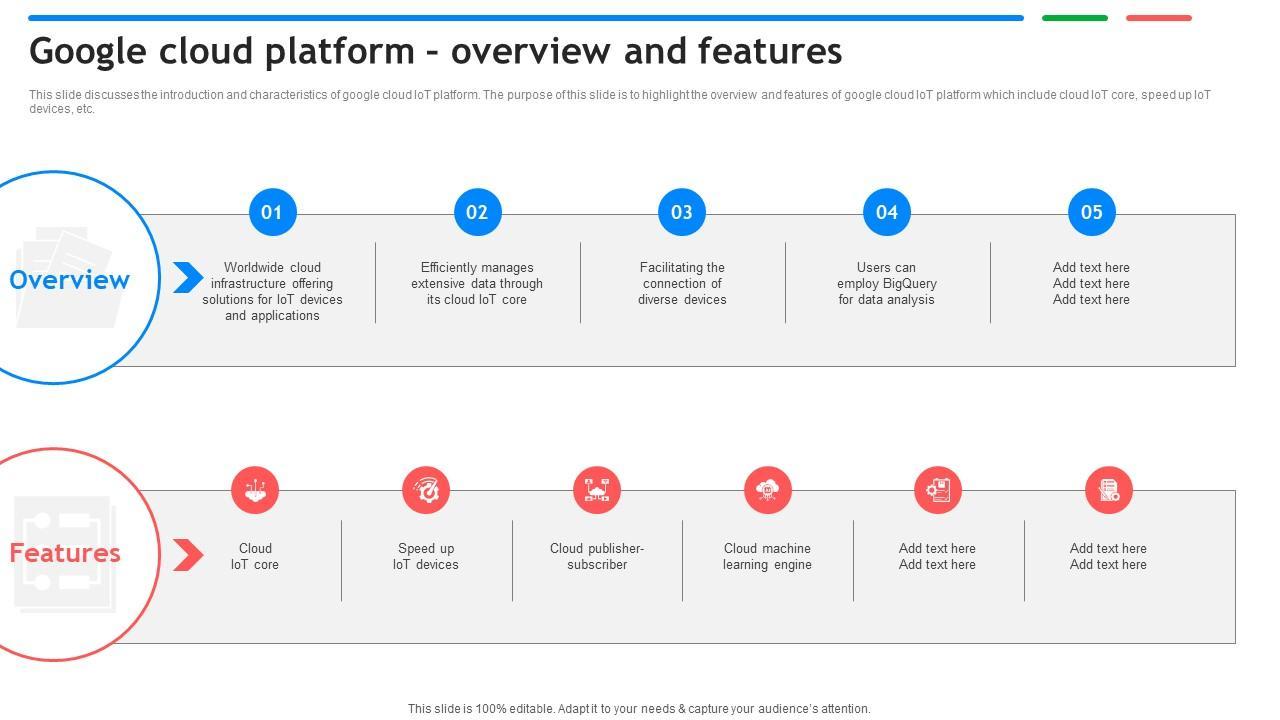 Google cloud platform – overview and features

This slide discusses the introduction and characteristics of google cloud IoT platform. The purpose of this slide is to highlight the overview and features of google cloud IoT platform which include cloud IoT core, speed up IoT devices, etc.

Overview

01
Worldwide cloud infrastructure offering solutions for IoT devices and applications

02
Efficiently manages extensive data through its cloud IoT core

03
Facilitating the connection of diverse devices

04
Users can employ BigQuery for data analysis

05
Add text here Add text here Add text here

Features

Cloud IoT core

Speed up IoT devices

Cloud publisher-subscriber

Cloud machine learning engine

Add text here Add text here

Add text here Add text here

This slide is 100% editable. Adapt it to your needs & capture your audience's attention.